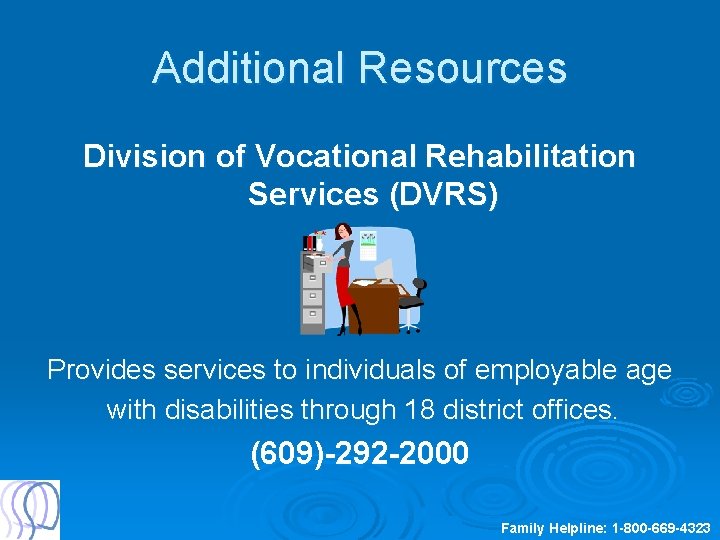 Additional Resources

Division of Vocational Rehabilitation Services (DVRS)

Provides services to individuals of employable age with disabilities through 18 district offices.

(609)-292-2000

Family Helpline: 1-800-669-4323